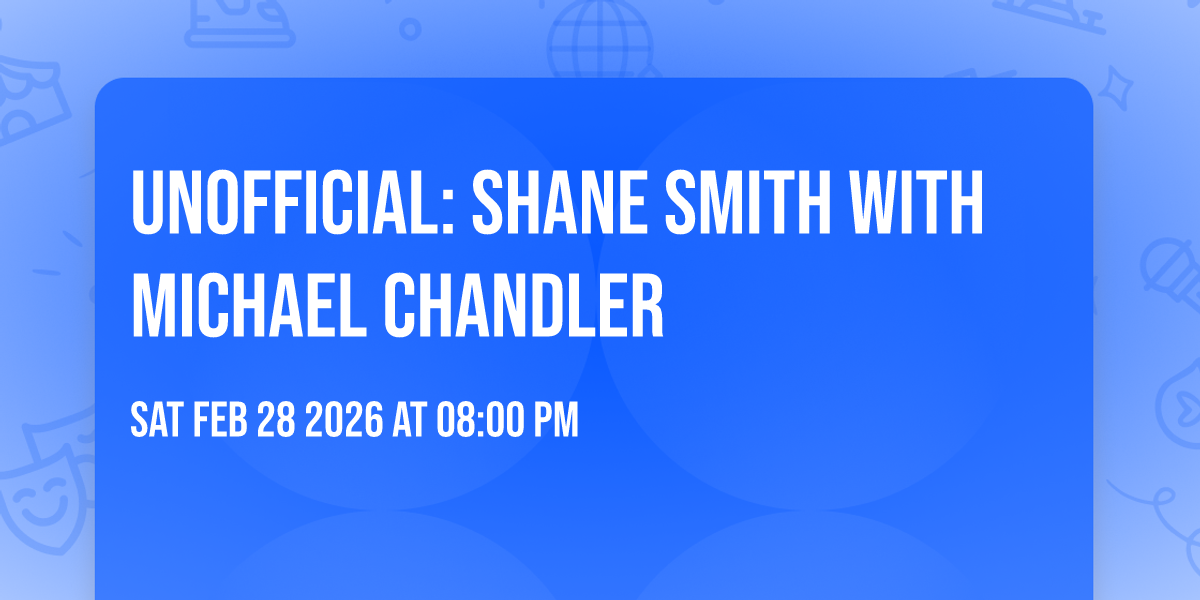 UNOFFICIAL: SHANE SMITH WITH MICHAEL CHANDLER

SAT FEB 28 2026 AT 08:00 PM